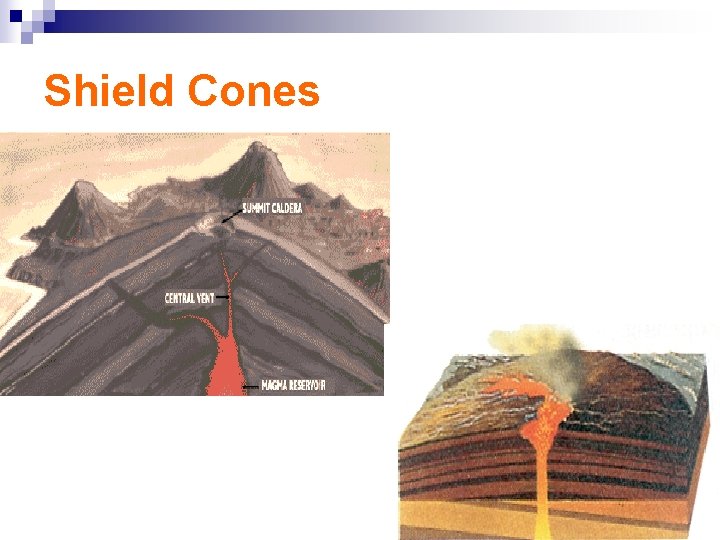 Shield Cones

SUMMIT CALDERA

CENTRAL VENT

MAGMA RESERVOIR